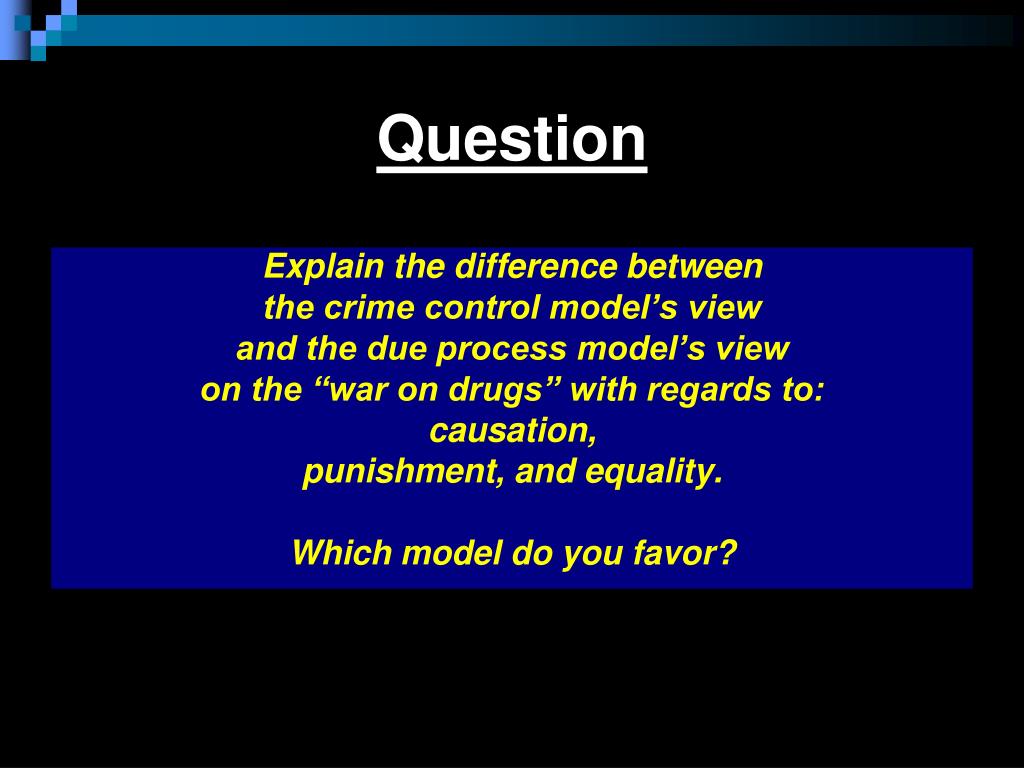 Question

Explain the difference between the crime control model’s view and the due process model’s view on the “war on drugs” with regards to: causation, punishment, and equality.

Which model do you favor?